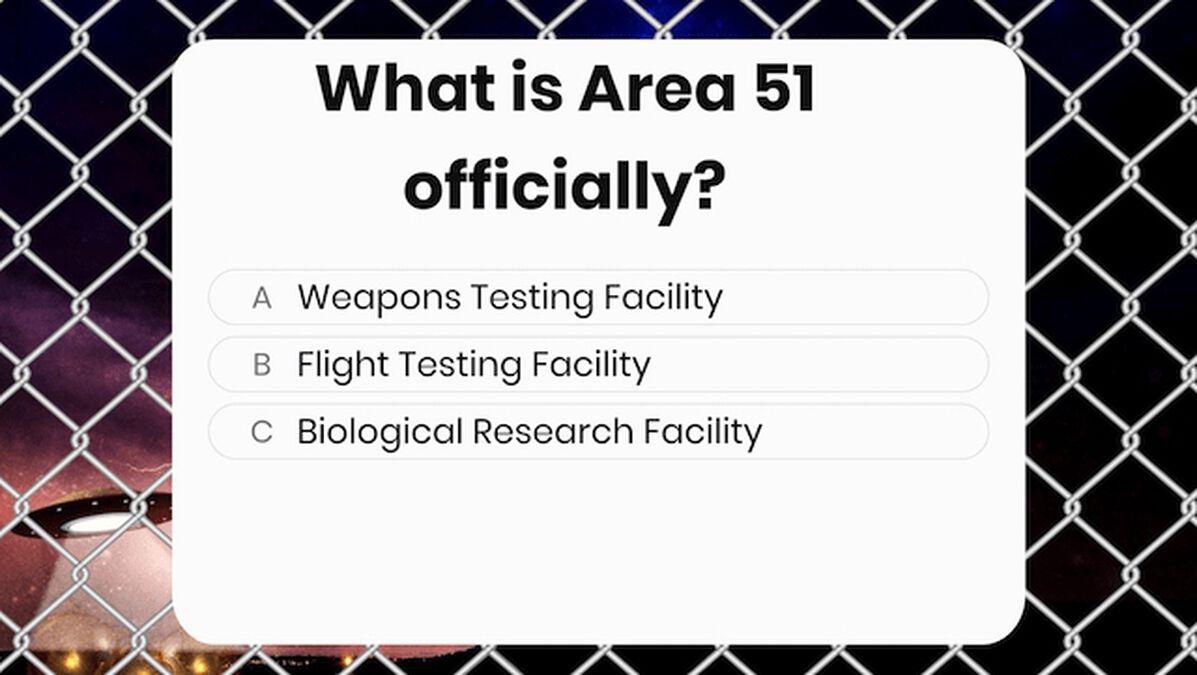 What is Area 51 officially?

A Weapons Testing Facility

B Flight Testing Facility

C Biological Research Facility